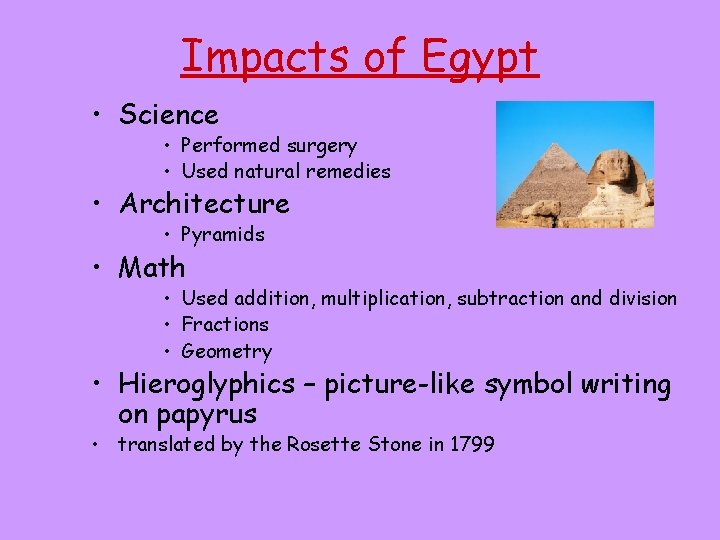 Impacts of Egypt

• Science
  • Performed surgery
  • Used natural remedies
• Architecture
  • Pyramids
• Math
  • Used addition, multiplication, subtraction and division
  • Fractions
  • Geometry
• Hieroglyphics – picture-like symbol writing on papyrus
• translated by the Rosette Stone in 1799